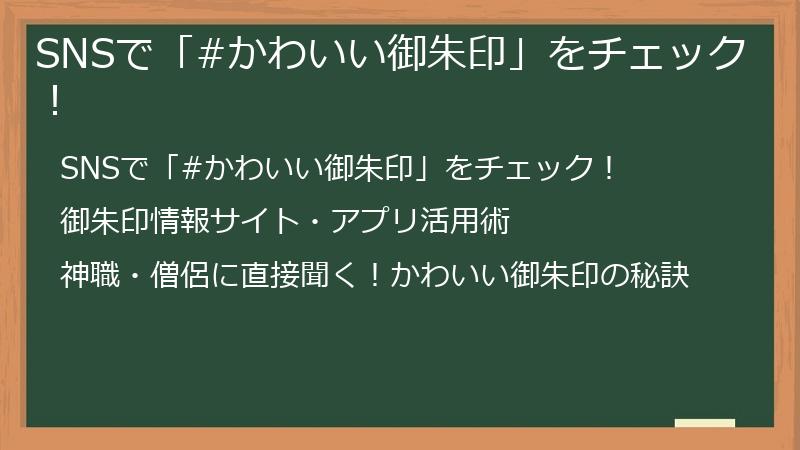 SNSで「#かわいい御朱印」をチェック！

SNSで「#かわいい御朱印」をチェック！

御朱印情報サイト・アプリ活用術

神職・僧侶に直接聞く！かわいい御朱印の秘訣